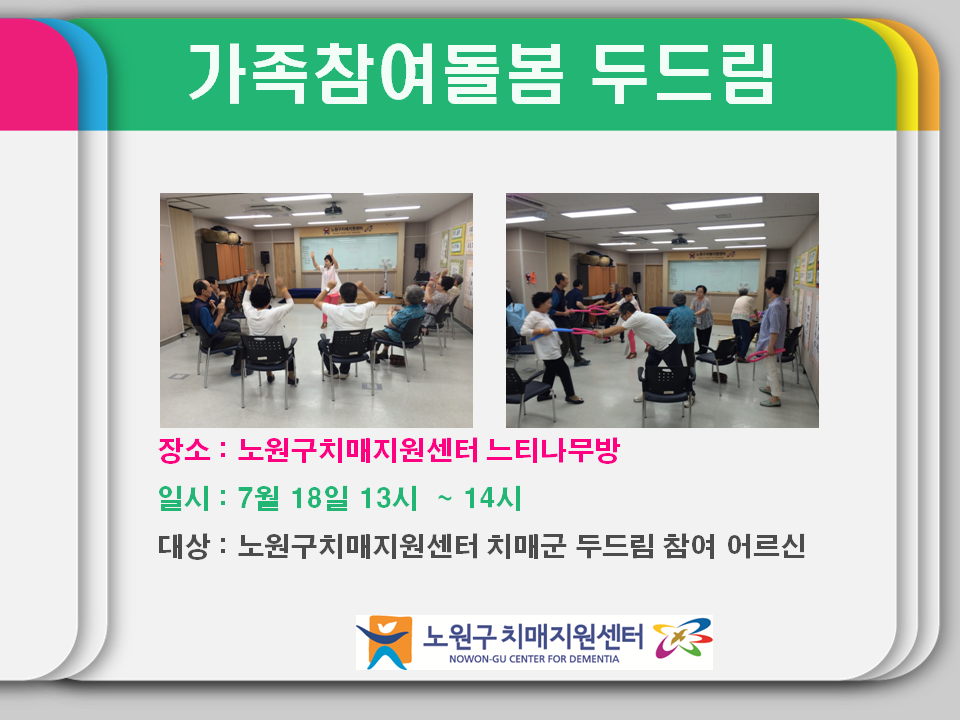 가족참여돌봄 두드림

장소 : 노원구치매지원센터 느티나무방

일시 : 7월 18일 13시 ~ 14시

대상 : 노원구치매지원센터 치매군 두드림 참여 어르신

노원구 치매지원센터
NOWON-GU CENTER FOR DEMENTIA